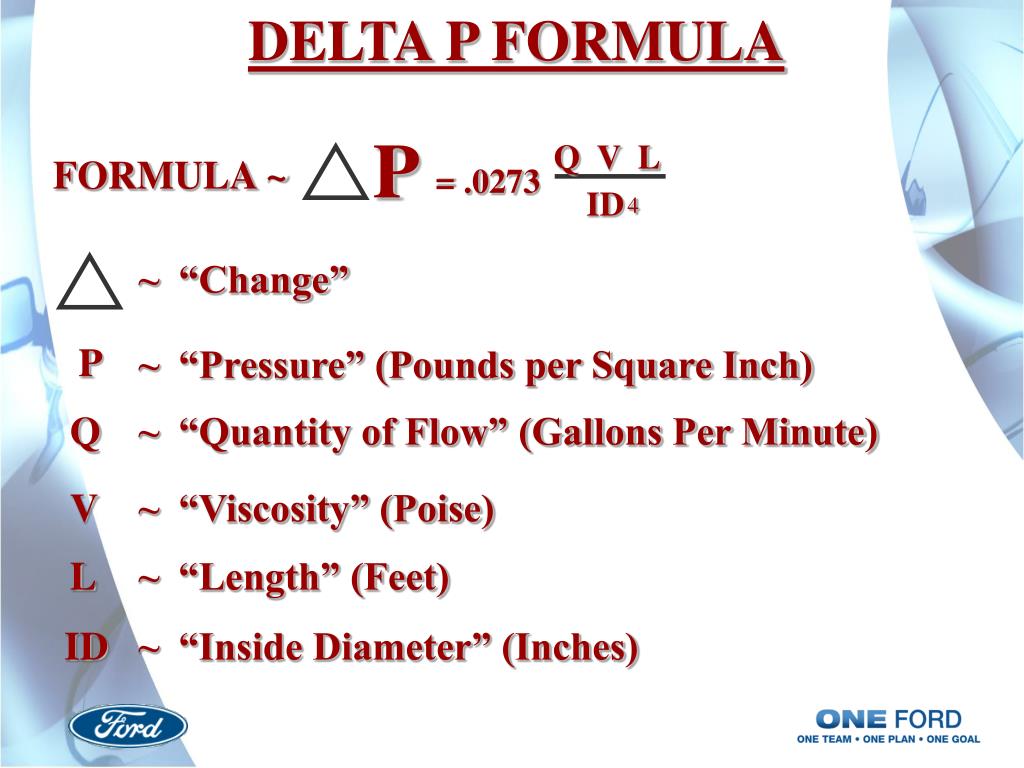 DELTA P FORMULA

FORMULA ~ $\triangle P = .0273 \frac{Q\ V\ L}{ID^4}$

$\triangle$ ~ “Change”

P ~ “Pressure” (Pounds per Square Inch)

Q ~ “Quantity of Flow” (Gallons Per Minute)

V ~ “Viscosity” (Poise)

L ~ “Length” (Feet)

ID ~ “Inside Diameter” (Inches)

Ford

ONE FORD
ONE TEAM • ONE PLAN • ONE GOAL